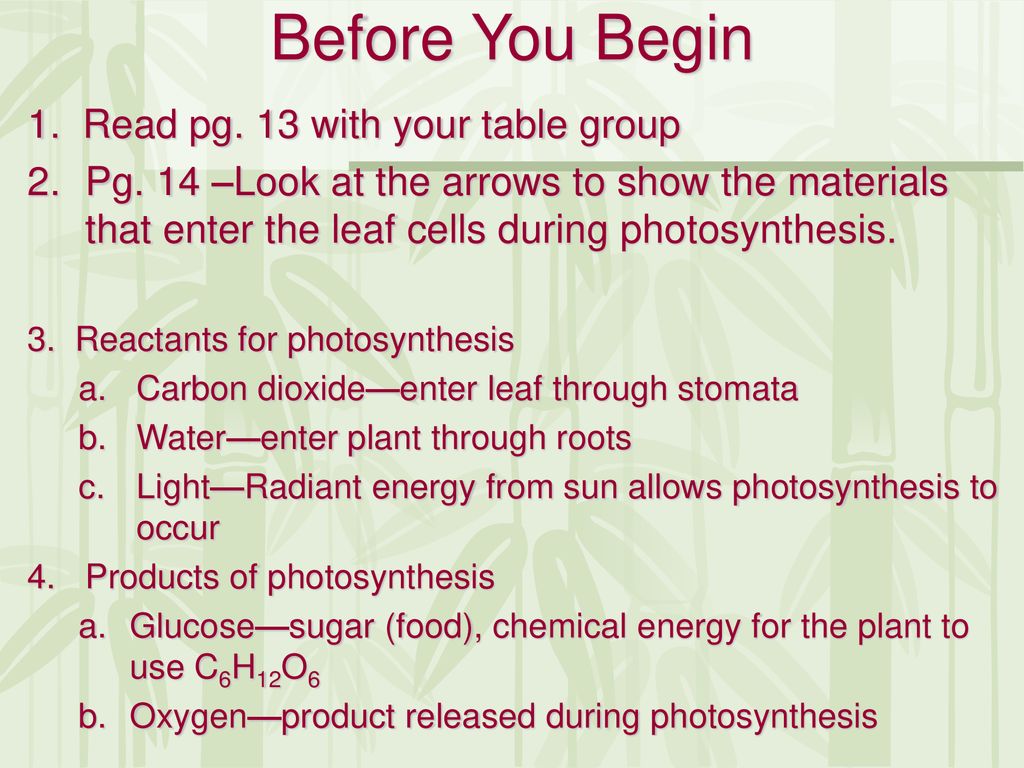 Before You Begin

1. Read pg. 13 with your table group

2. Pg. 14 –Look at the arrows to show the materials that enter the leaf cells during photosynthesis.

3. Reactants for photosynthesis

a. Carbon dioxide—enter leaf through stomata

b. Water—enter plant through roots

c. Light—Radiant energy from sun allows photosynthesis to occur

4. Products of photosynthesis

a. Glucose—sugar (food), chemical energy for the plant to use $C_6H_{12}O_6$

b. Oxygen—product released during photosynthesis